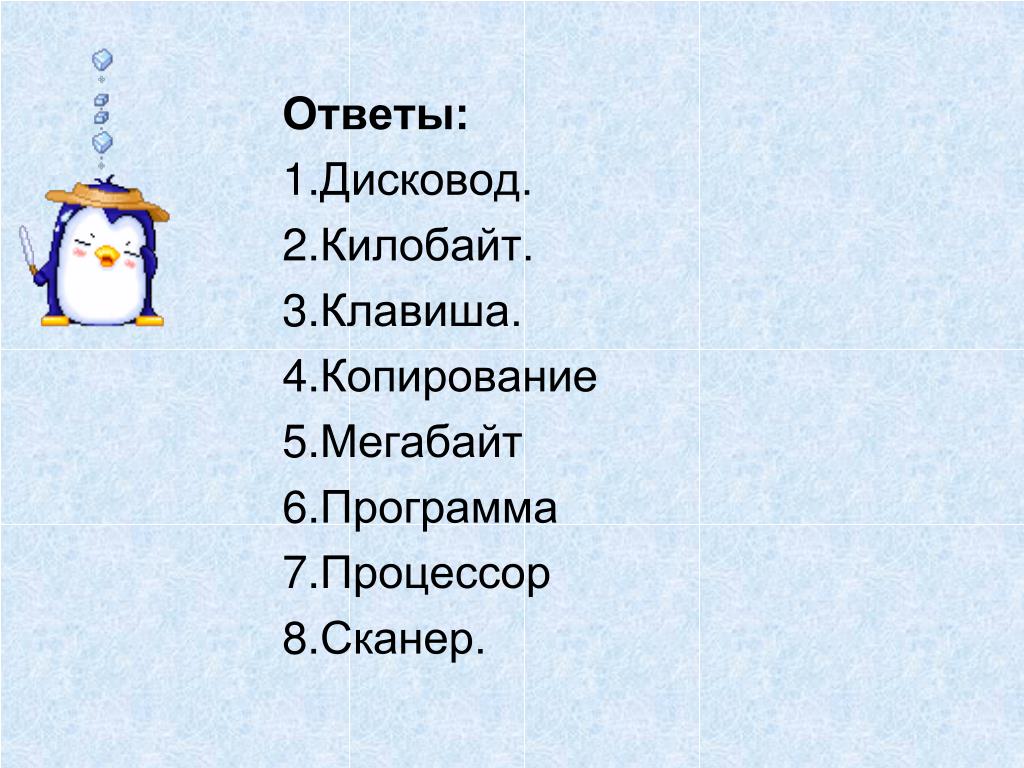 Ответы:

1.Дисковод.
2.Килобайт.
3.Клавиша.
4.Копирование
5.Мегабайт
6.Программа
7.Процессор
8.Сканер.